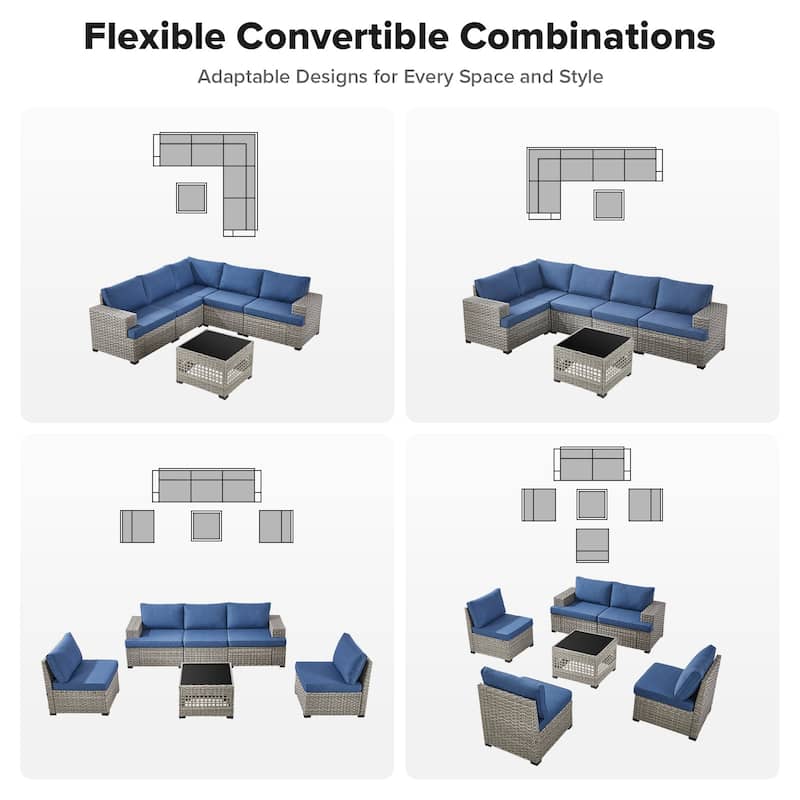 Flexible Convertible Combinations

Adaptable Designs for Every Space and Style